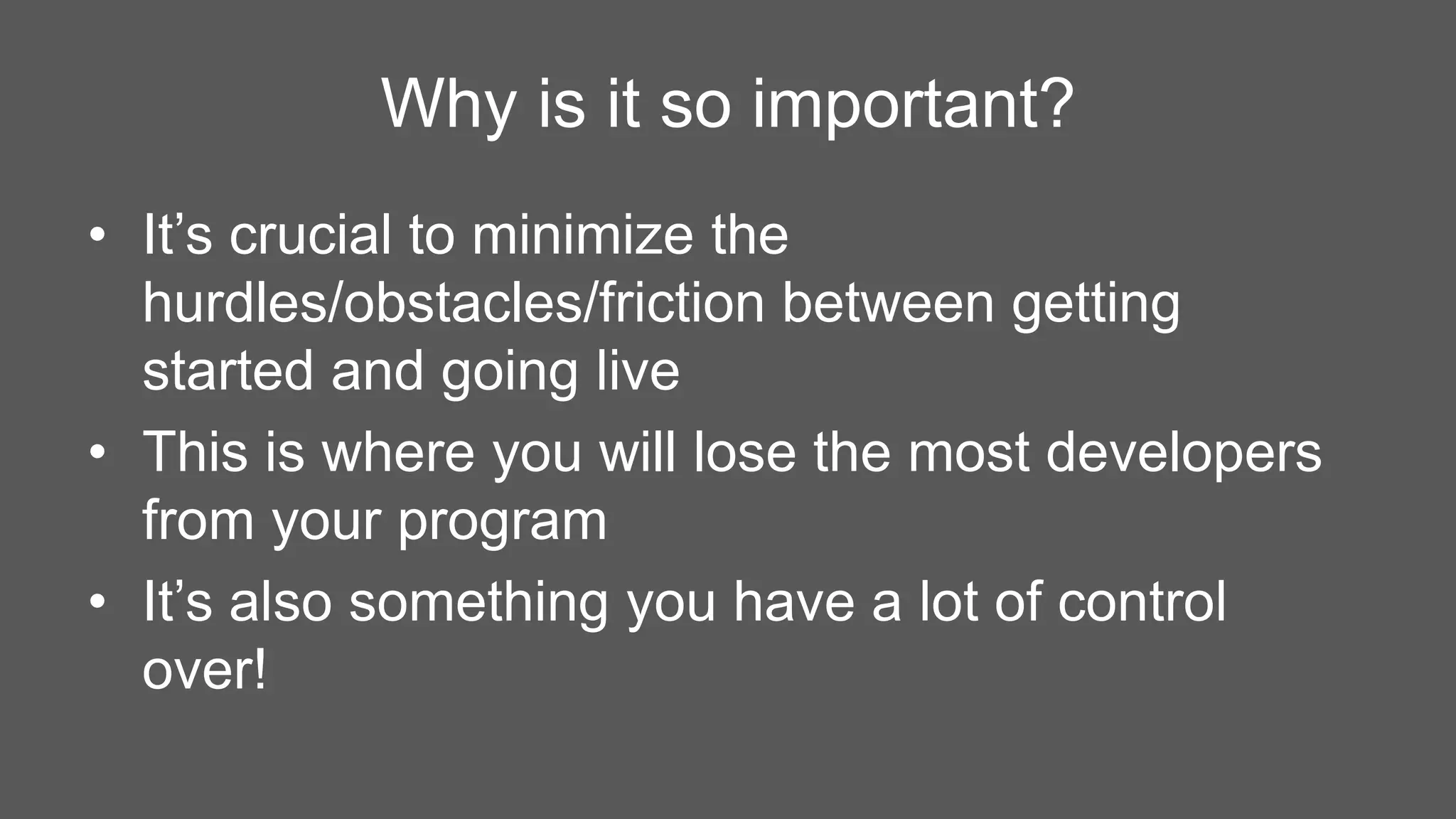 Why is it so important?

• It’s crucial to minimize the hurdles/obstacles/friction between getting started and going live
• This is where you will lose the most developers from your program
• It’s also something you have a lot of control over!